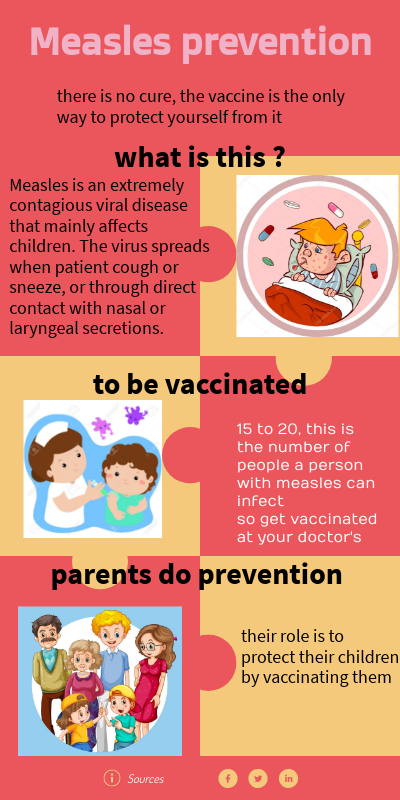 Measles prevention

there is no cure, the vaccine is the only way to protect yourself from it

what is this ?

Measles is an extremely contagious viral disease that mainly affects children. The virus spreads when patient cough or sneeze, or through direct contact with nasal or laryngeal secretions.

to be vaccinated

15 to 20, this is the number of people a person with measles can infect so get vaccinated at your doctor's

parents do prevention

their role is to protect their children by vaccinating them

Sources